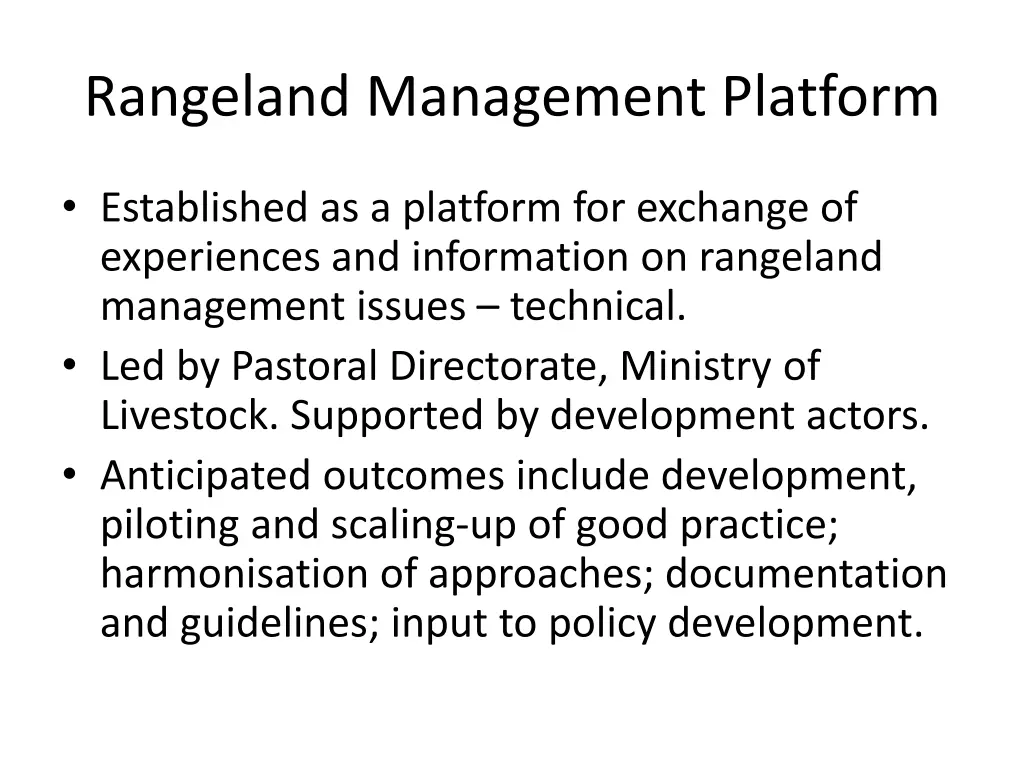 Rangeland Management Platform

• Established as a platform for exchange of experiences and information on rangeland management issues – technical.
• Led by Pastoral Directorate, Ministry of Livestock. Supported by development actors.
• Anticipated outcomes include development, piloting and scaling-up of good practice; harmonisation of approaches; documentation and guidelines; input to policy development.